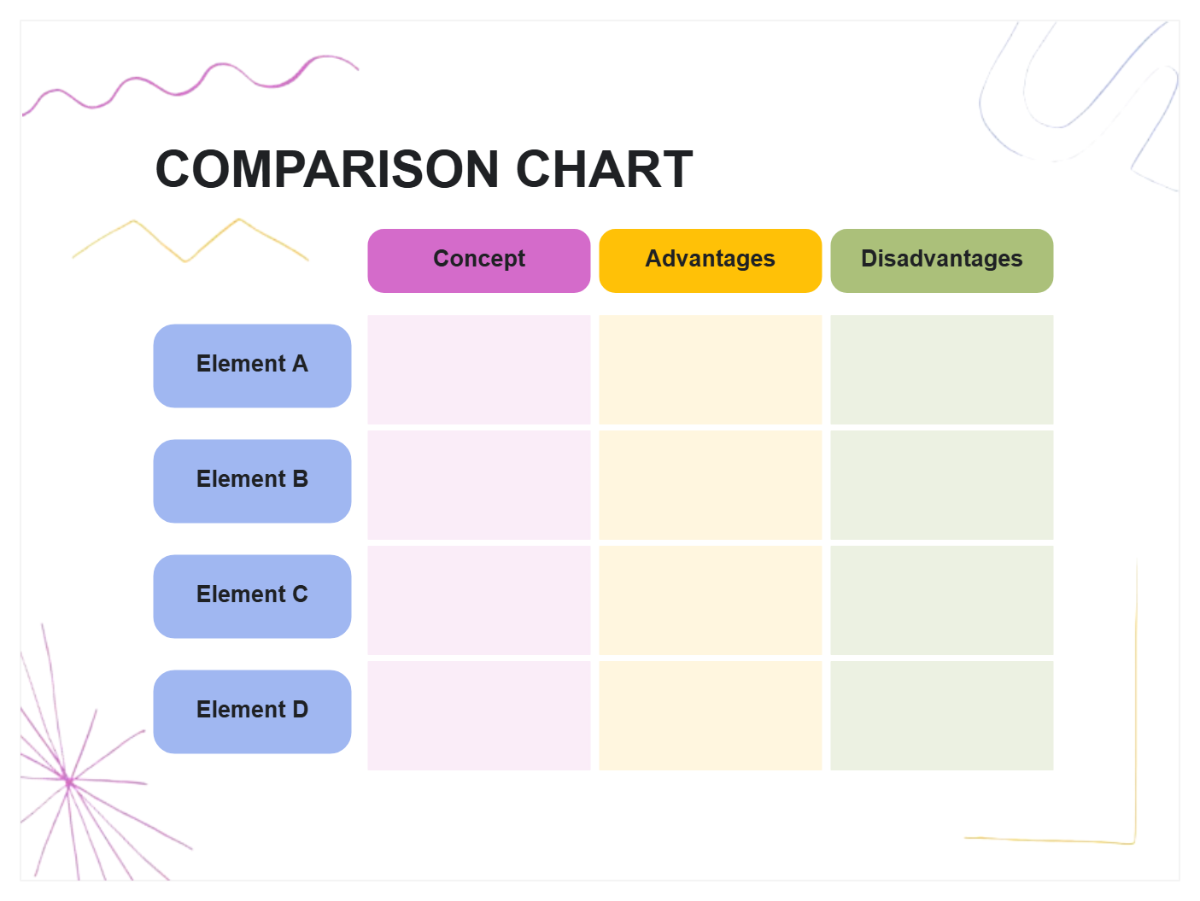 COMPARISON CHART

| | Concept | Advantages | Disadvantages |
|---|---|---|---|
| Element A | | | |
| Element B | | | |
| Element C | | | |
| Element D | | | |